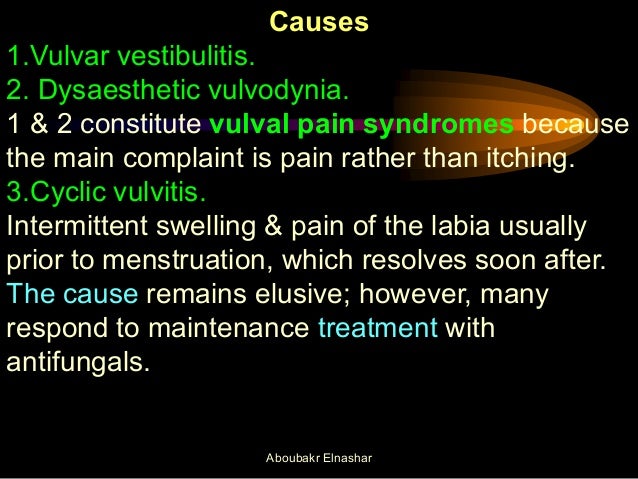 Causes

1.Vulvar vestibulitis.
2. Dysaesthetic vulvodynia.
1 & 2 constitute vulval pain syndromes because the main complaint is pain rather than itching.
3.Cyclic vulvitis.
Intermittent swelling & pain of the labia usually prior to menstruation, which resolves soon after. The cause remains elusive; however, many respond to maintenance treatment with antifungals.

Aboubakr Elnashar